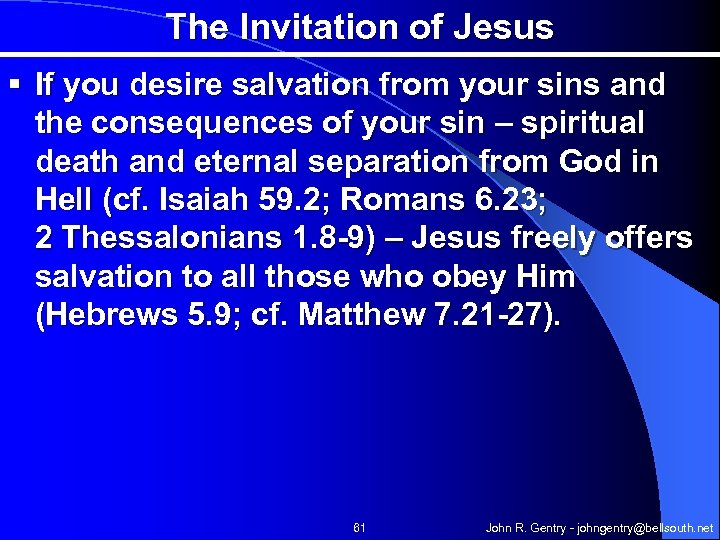 The Invitation of Jesus

▪ If you desire salvation from your sins and the consequences of your sin – spiritual death and eternal separation from God in Hell (cf. Isaiah 59.2; Romans 6.23; 2 Thessalonians 1.8-9) – Jesus freely offers salvation to all those who obey Him (Hebrews 5.9; cf. Matthew 7.21-27).

61

John R. Gentry - johngentry@bellsouth.net